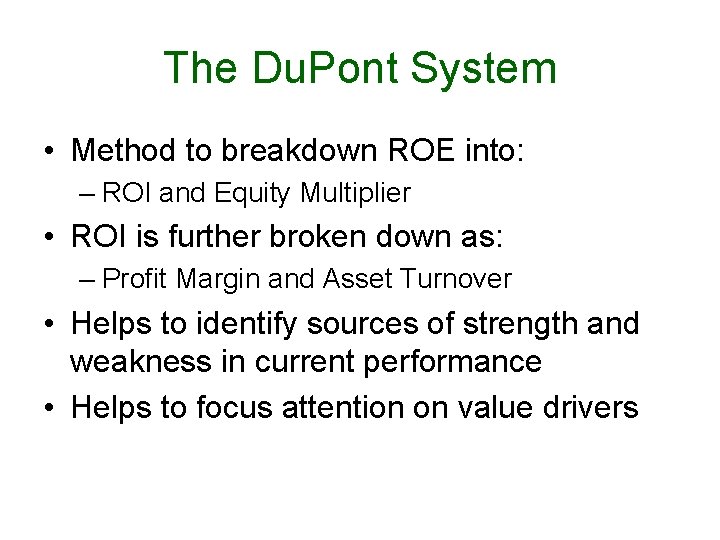 The DuPont System

• Method to breakdown ROE into:
– ROI and Equity Multiplier

• ROI is further broken down as:
– Profit Margin and Asset Turnover

• Helps to identify sources of strength and weakness in current performance

• Helps to focus attention on value drivers